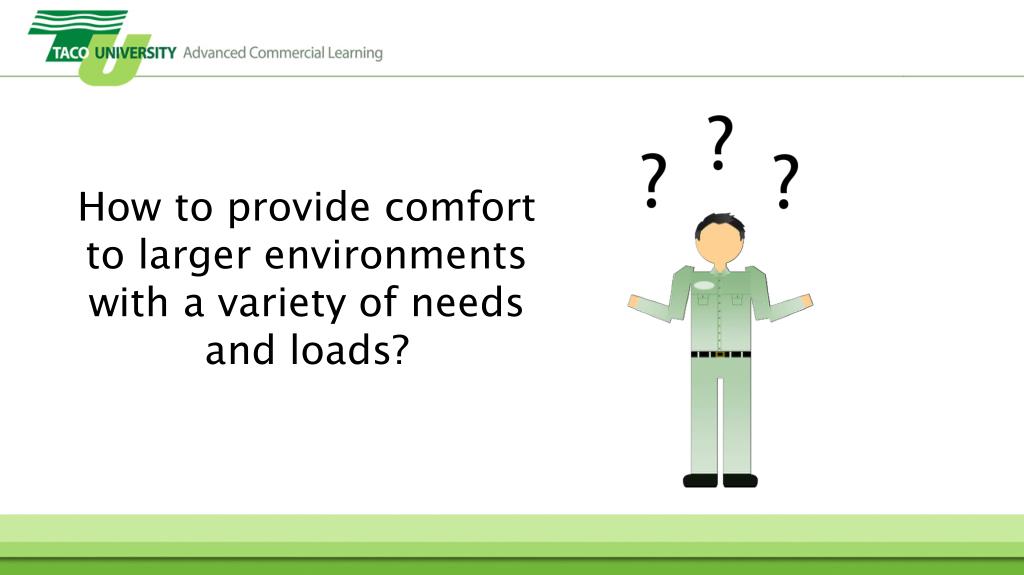 TACO UNIVERSITY Advanced Commercial Learning

How to provide comfort to larger environments with a variety of needs and loads?

? ? ?